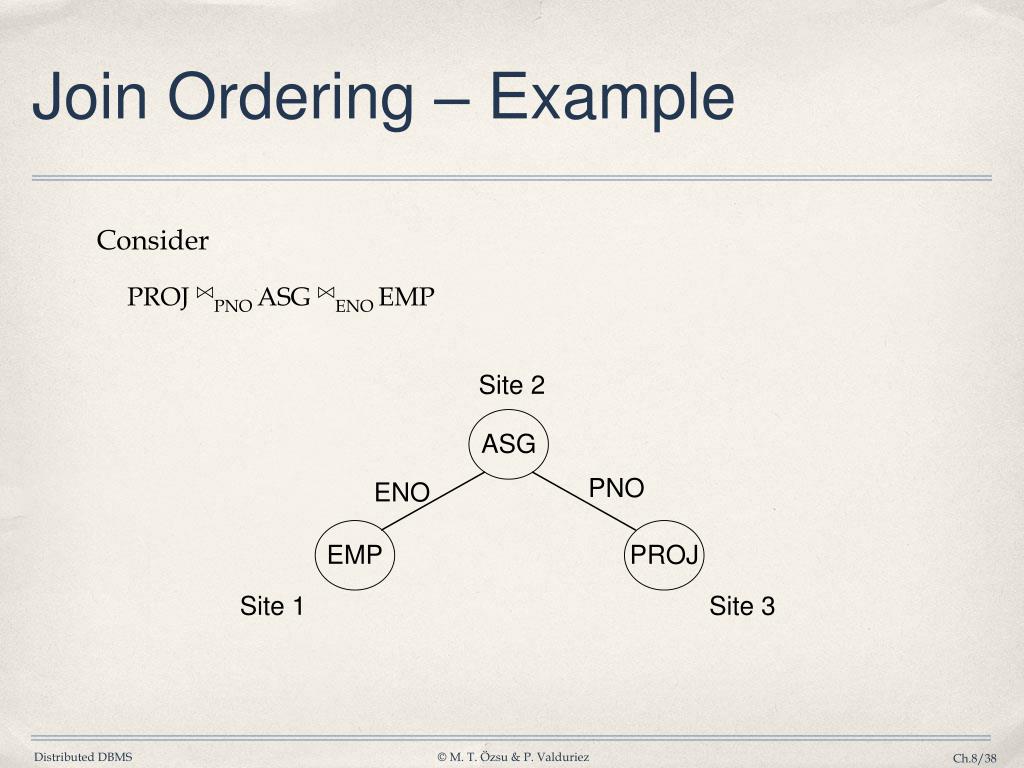 Join Ordering – Example

Consider

PROJ $\bowtie_{PNO}$ ASG $\bowtie_{ENO}$ EMP

Site 2

ASG

ENO

PNO

EMP

PROJ

Site 1

Site 3

Distributed DBMS

© M. T. Özsu & P. Valduriez

Ch.8/38